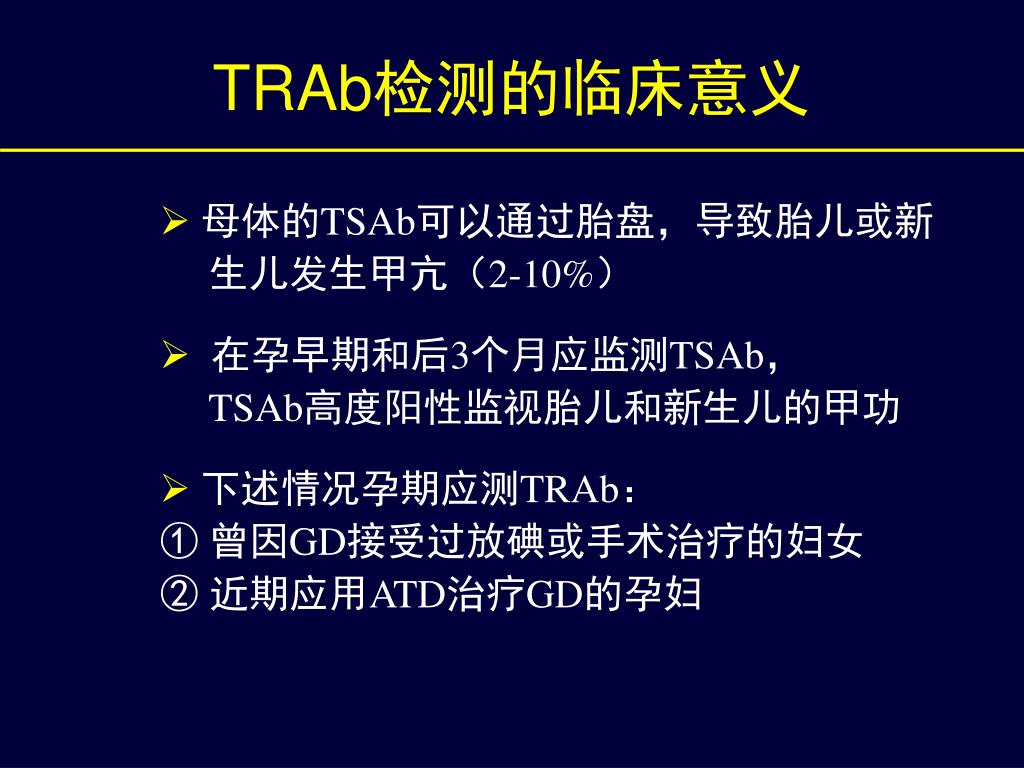 TRAb检测的临床意义

➢ 母体的TSAb可以通过胎盘，导致胎儿或新生儿发生甲亢（2-10%）

➢ 在孕早期和后3个月应监测TSAb，TSAb高度阳性监视胎儿和新生儿的甲功

➢ 下述情况孕期应测TRAb：
① 曾因GD接受过放碘或手术治疗的妇女
② 近期应用ATD治疗GD的孕妇